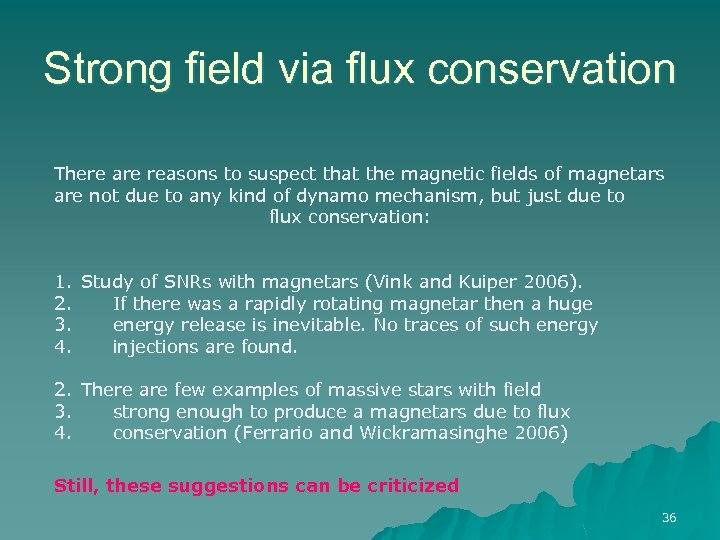 Strong field via flux conservation

There are reasons to suspect that the magnetic fields of magnetars are not due to any kind of dynamo mechanism, but just due to flux conservation:

1. Study of SNRs with magnetars (Vink and Kuiper 2006).
2. If there was a rapidly rotating magnetar then a huge
3. energy release is inevitable. No traces of such energy
4. injections are found.

2. There are few examples of massive stars with field
3. strong enough to produce a magnetars due to flux
4. conservation (Ferrario and Wickramasinghe 2006)

Still, these suggestions can be criticized

36